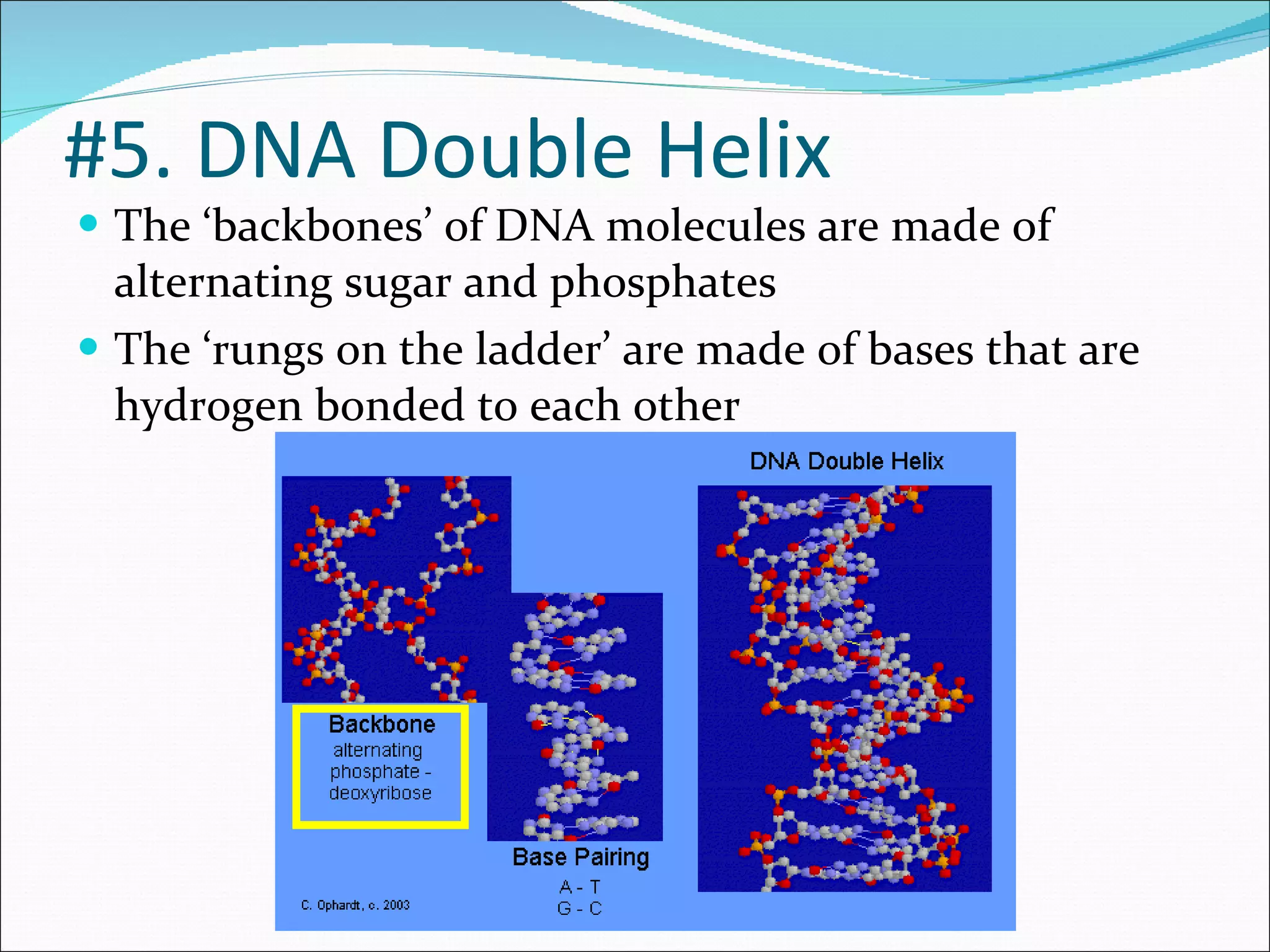 #5. DNA Double Helix

The ‘backbones’ of DNA molecules are made of alternating sugar and phosphates

The ‘rungs on the ladder’ are made of bases that are hydrogen bonded to each other

DNA Double Helix

Backbone
alternating phosphate - deoxyribose

Base Pairing
A - T
G - C

C. Ophardt, c. 2003